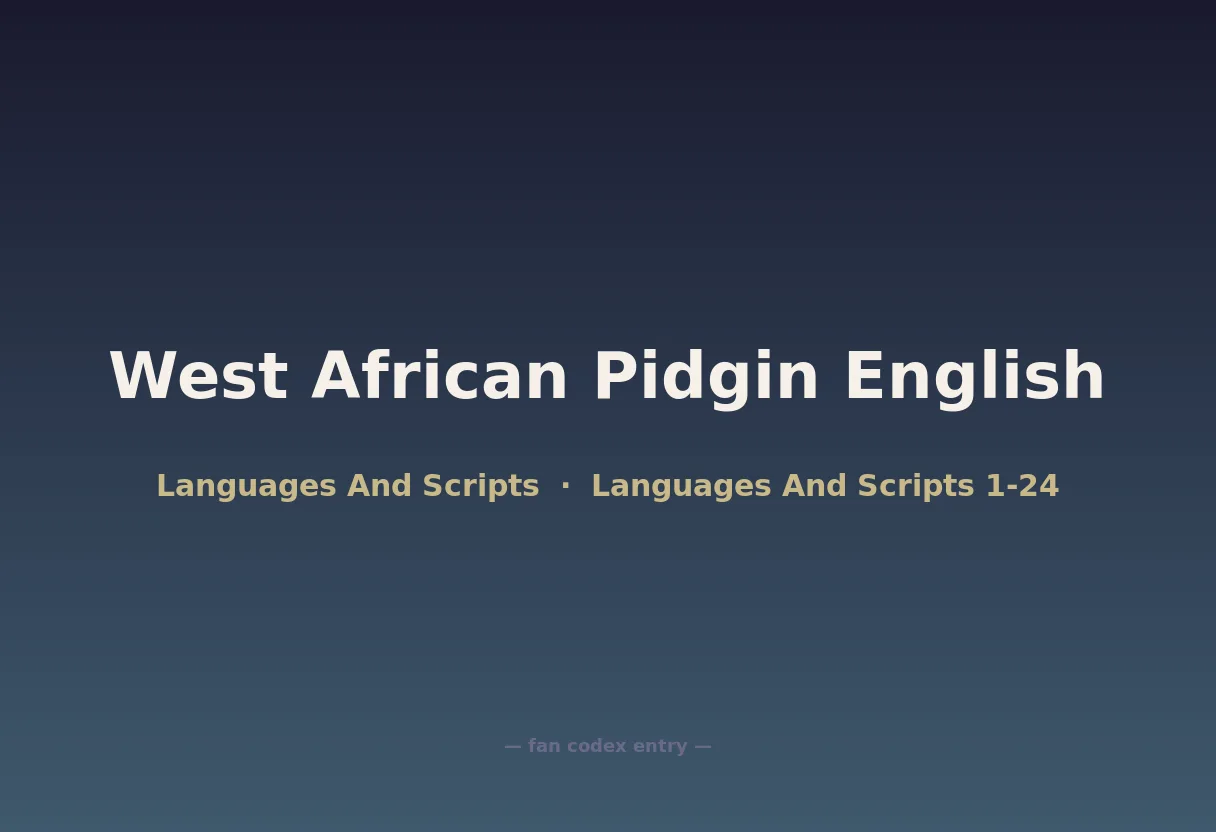 West African Pidgin English

Languages And Scripts · Languages And Scripts 1-24

— fan codex entry —